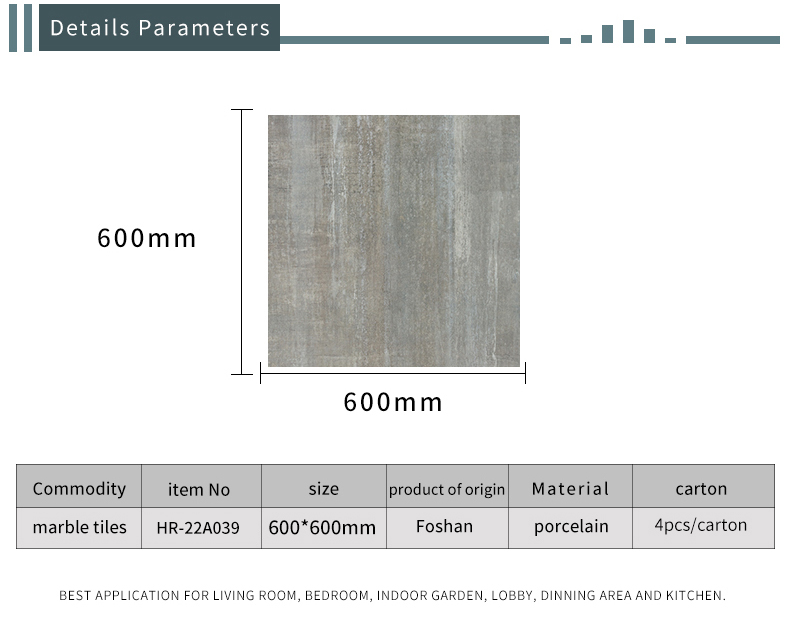 Details Parameters

600mm

600mm

| Commodity | item No | size | product of origin | Material | carton |
|---|---|---|---|---|---|
| marble tiles | HR-22A039 | 600*600mm | Foshan | porcelain | 4pcs/carton |

BEST APPLICATION FOR LIVING ROOM, BEDROOM, INDOOR GARDEN, LOBBY, DINNING AREA AND KITCHEN.